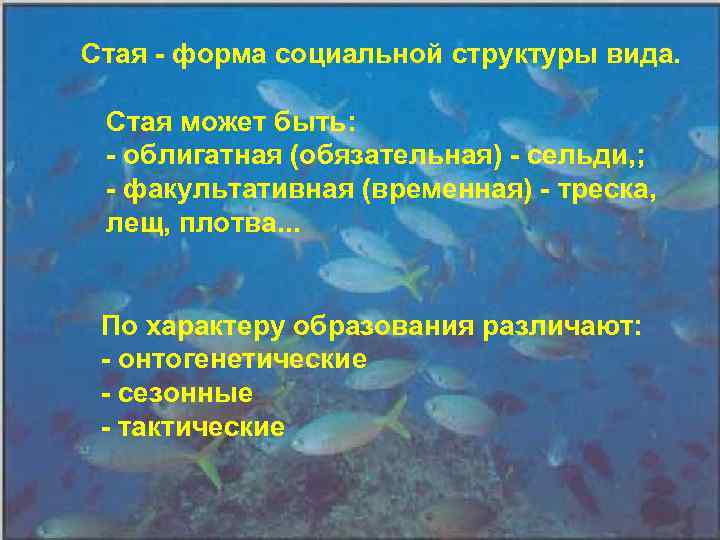 Стая - форма социальной структуры вида.

Стая может быть:
- облигатная (обязательная) - сельди,;
- факультативная (временная) - треска, лещ, плотва...

По характеру образования различают:
- онтогенетические
- сезонные
- тактические